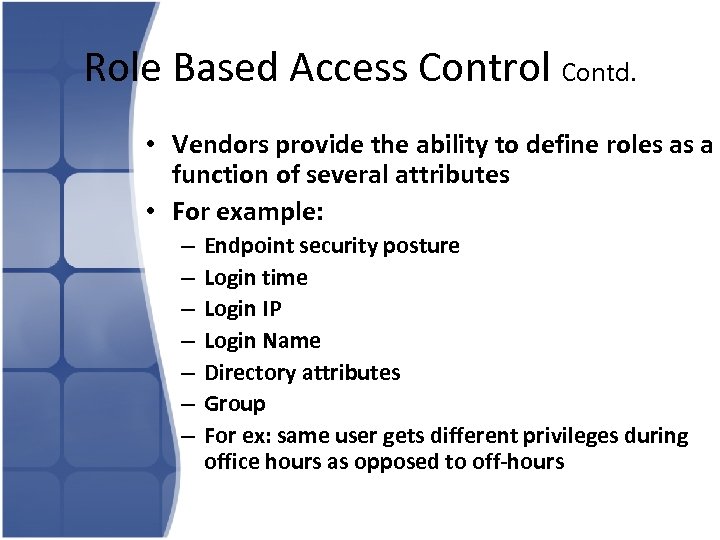 Role Based Access Control Contd.

• Vendors provide the ability to define roles as a function of several attributes
• For example:
  – Endpoint security posture
  – Login time
  – Login IP
  – Login Name
  – Directory attributes
  – Group
  – For ex: same user gets different privileges during office hours as opposed to off-hours